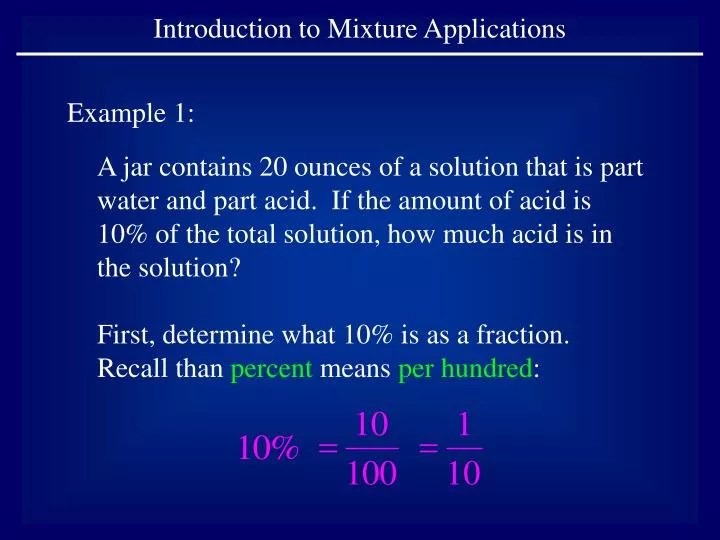 Introduction to Mixture Applications

Example 1:

A jar contains 20 ounces of a solution that is part water and part acid. If the amount of acid is 10% of the total solution, how much acid is in the solution?

First, determine what 10% is as a fraction. Recall than percent means per hundred:

$10\% = \frac{10}{100} = \frac{1}{10}$